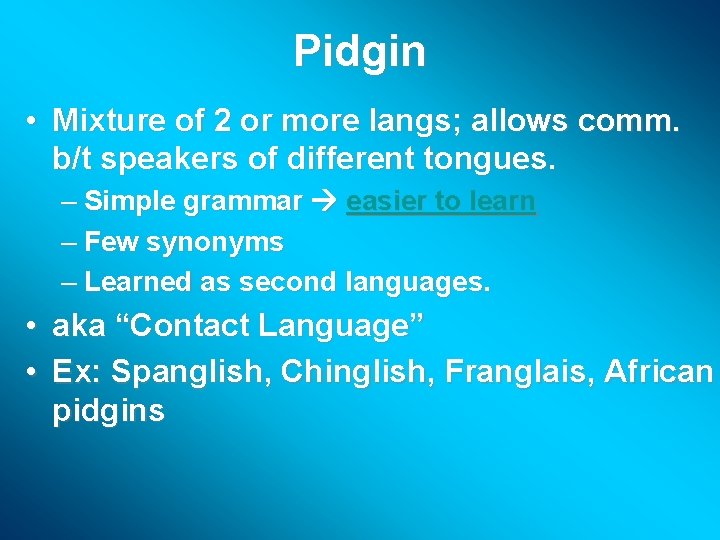 Pidgin

• Mixture of 2 or more langs; allows comm. b/t speakers of different tongues.

– Simple grammar → easier to learn

– Few synonyms

– Learned as second languages.

• aka “Contact Language”

• Ex: Spanglish, Chinglish, Franglais, African pidgins